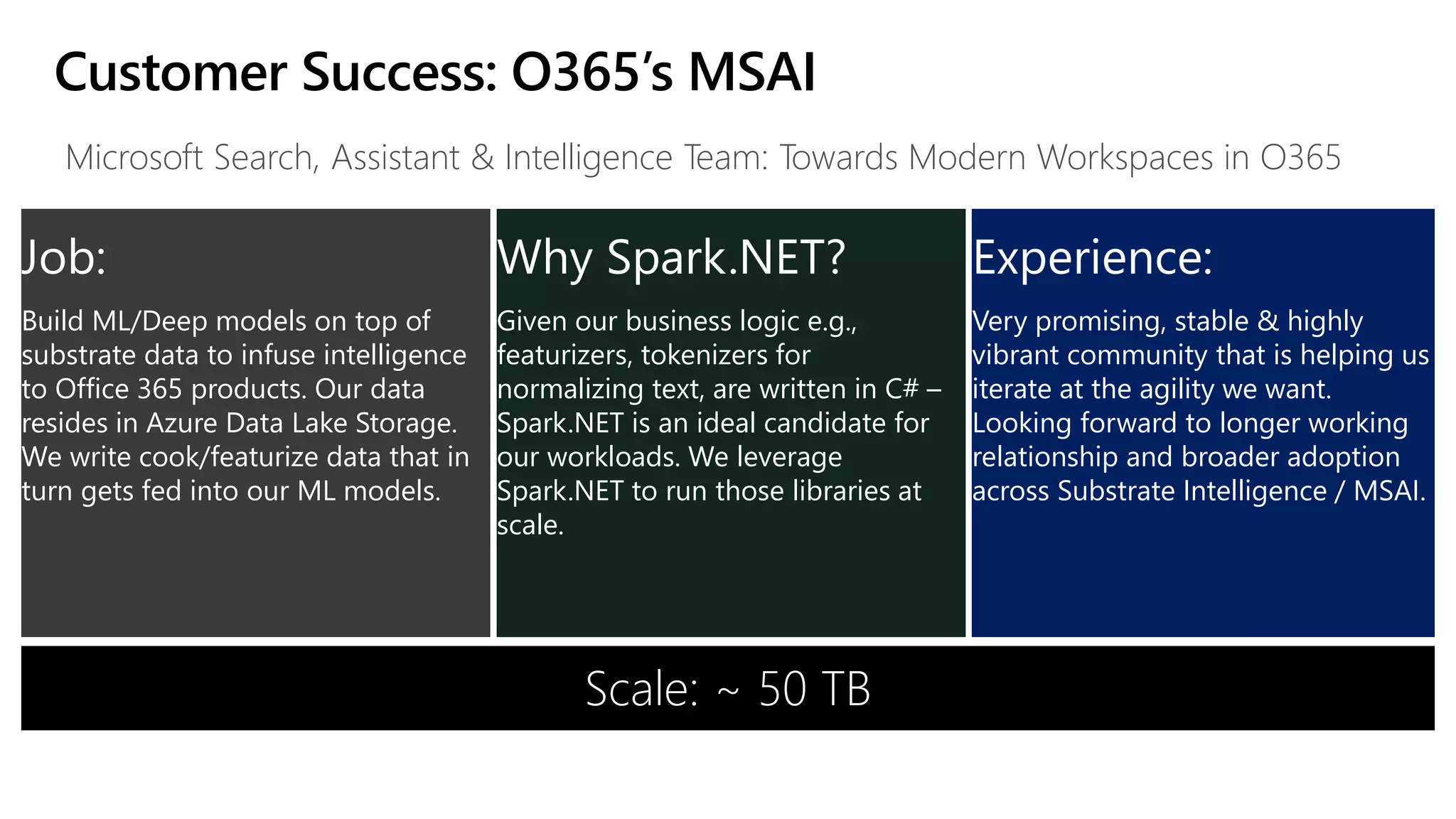 Customer Success: O365's MSAI

Microsoft Search, Assistant & Intelligence Team: Towards Modern Workspaces in O365

Job:

Build ML/Deep models on top of substrate data to infuse intelligence to Office 365 products. Our data resides in Azure Data Lake Storage. We write cook/featurize data that in turn gets fed into our ML models.

Why Spark.NET?

Given our business logic e.g., featurizers, tokenizers for normalizing text, are written in C# – Spark.NET is an ideal candidate for our workloads. We leverage Spark.NET to run those libraries at scale.

Experience:

Very promising, stable & highly vibrant community that is helping us iterate at the agility we want. Looking forward to longer working relationship and broader adoption across Substrate Intelligence / MSAI.

Scale: ~ 50 TB